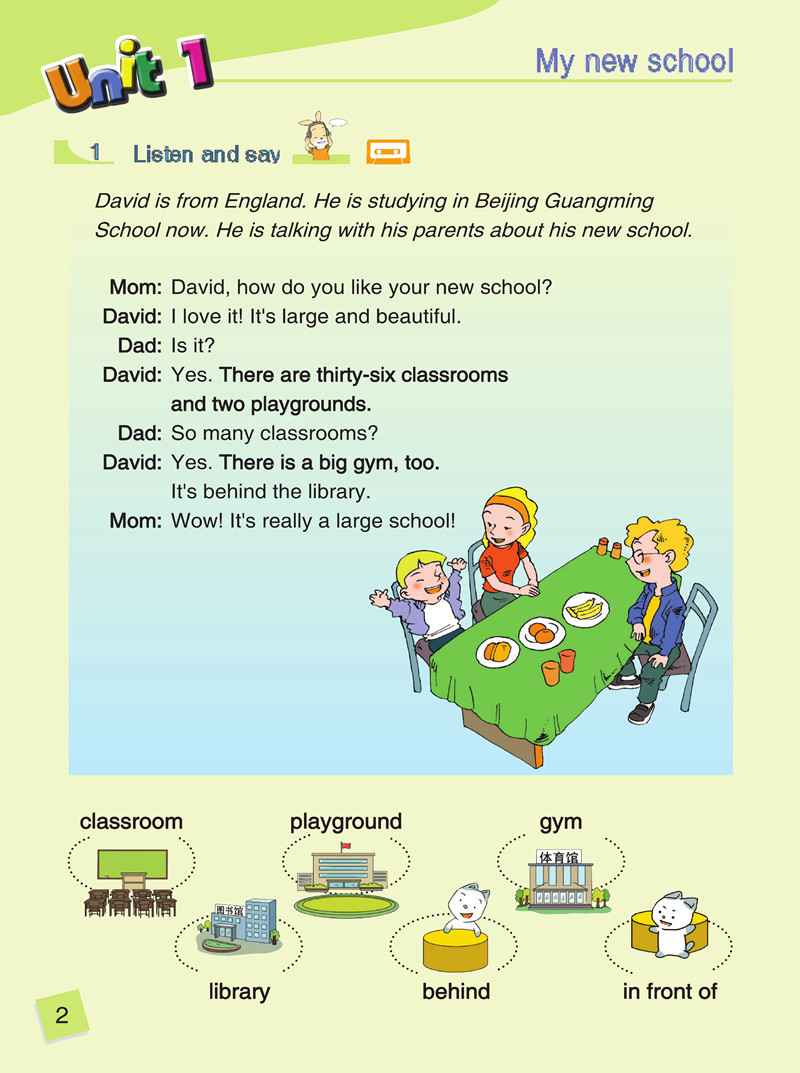 Unit 1

My new school

1 Listen and say

David is from England. He is studying in Beijing Guangming School now. He is talking with his parents about his new school.

Mom: David, how do you like your new school?
David: I love it! It's large and beautiful.
Dad: Is it?
David: Yes. There are thirty-six classrooms and two playgrounds.
Dad: So many classrooms?
David: Yes. There is a big gym, too. It's behind the library.
Mom: Wow! It's really a large school!

classroom

playground

gym

体育馆

图书馆

library

behind

in front of

2